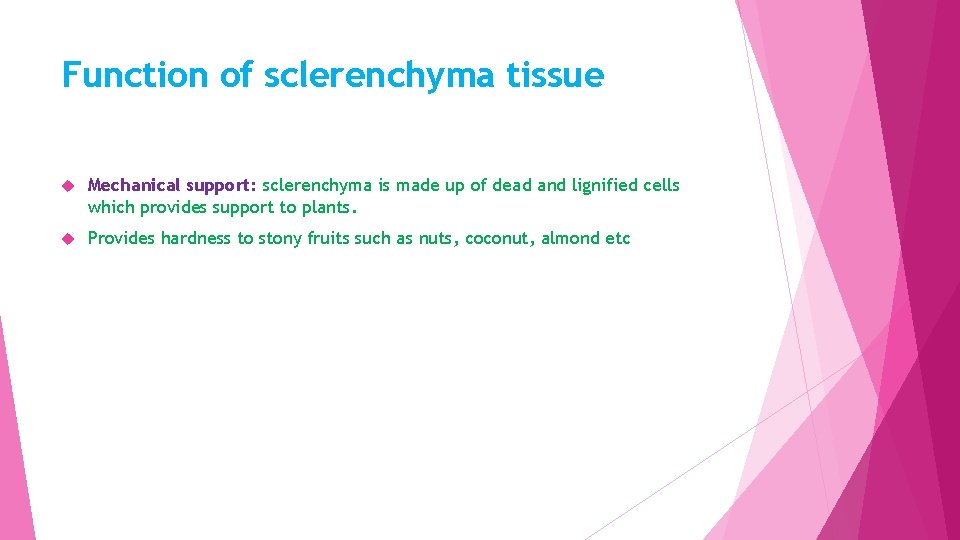 Function of sclerenchyma tissue

Mechanical support: sclerenchyma is made up of dead and lignified cells which provides support to plants.

Provides hardness to stony fruits such as nuts, coconut, almond etc